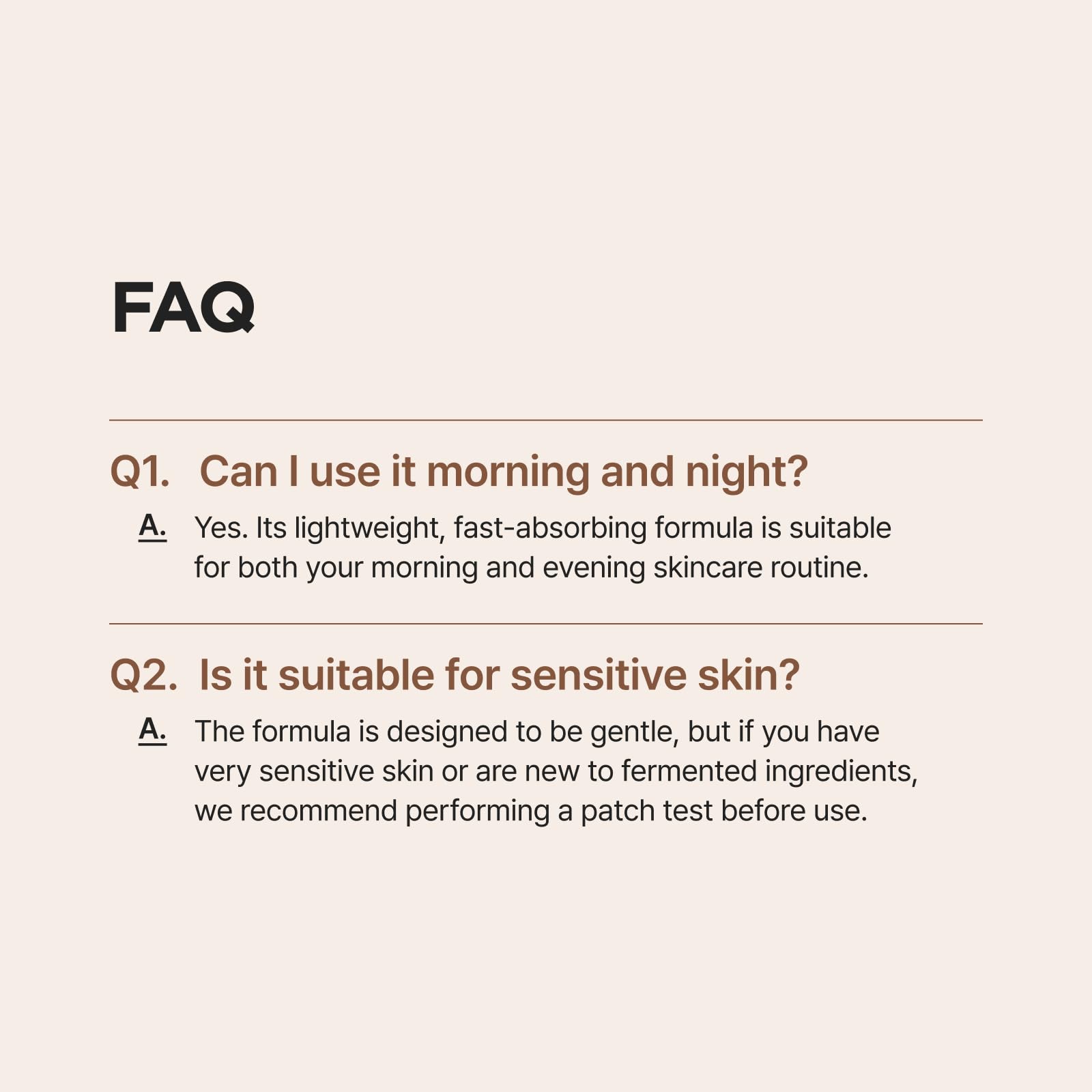 FAQ

Q1. Can I use it morning and night?

A. Yes. Its lightweight, fast-absorbing formula is suitable for both your morning and evening skincare routine.

Q2. Is it suitable for sensitive skin?

A. The formula is designed to be gentle, but if you have very sensitive skin or are new to fermented ingredients, we recommend performing a patch test before use.